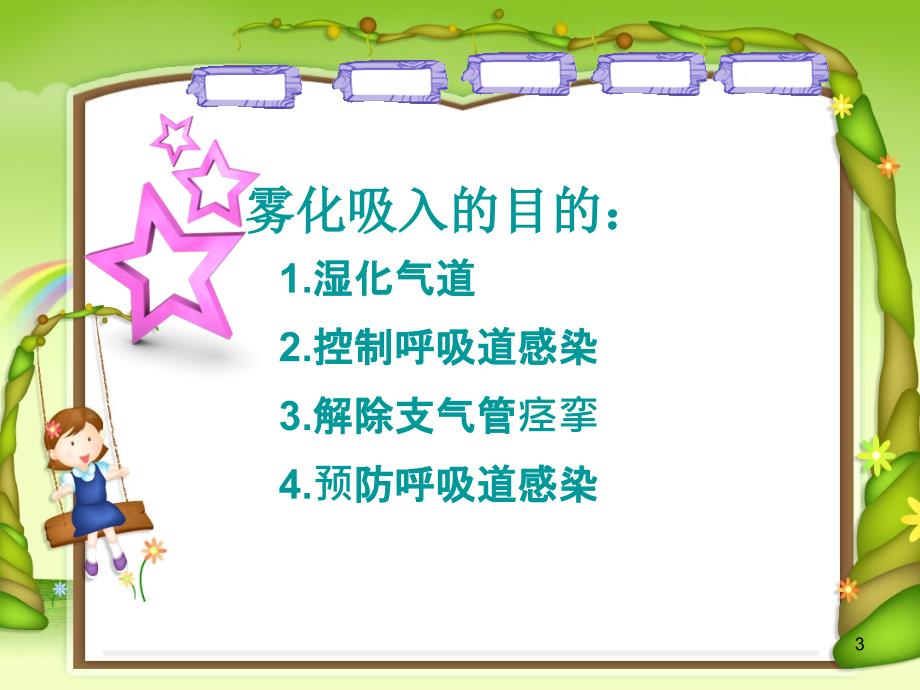 雾化吸入的目的：

1.湿化气道

2.控制呼吸道感染

3.解除支气管痉挛

4.预防呼吸道感染

3